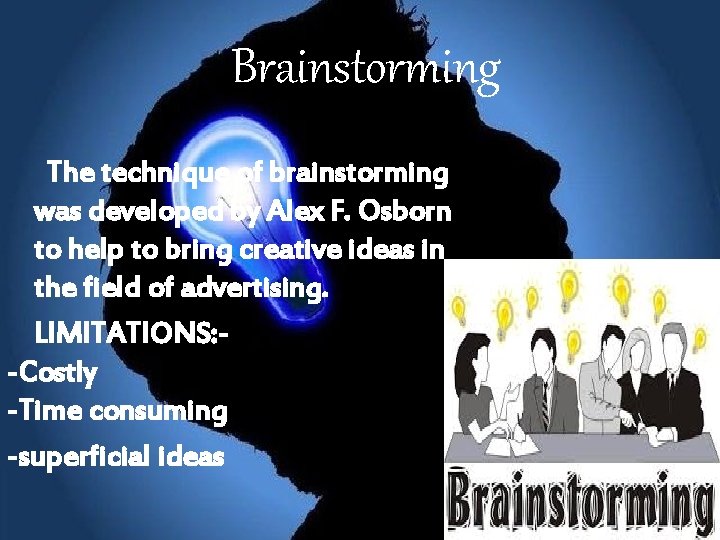 Brainstorming

The technique of brainstorming was developed by Alex F. Osborn to help to bring creative ideas in the field of advertising.

LIMITATIONS:-

-Costly

-Time consuming

-superficial ideas

Brainstorming